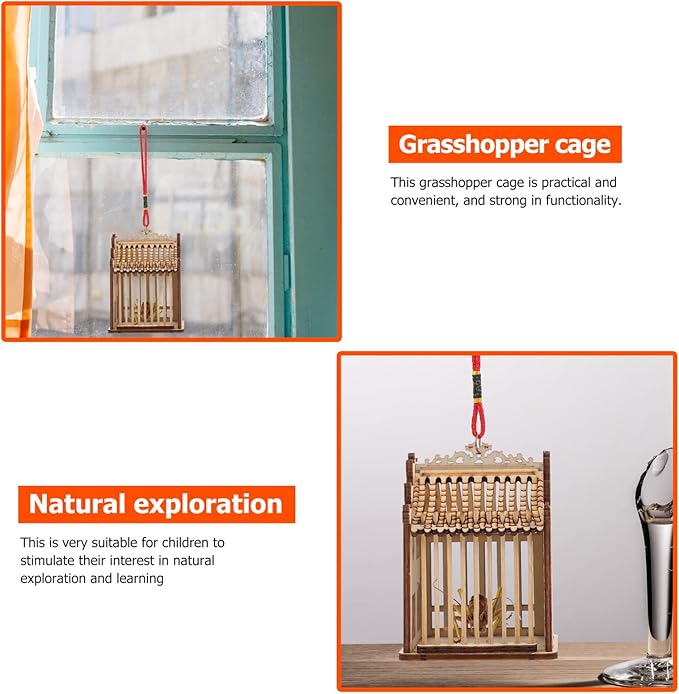 Grasshopper cage

This grasshopper cage is practical and convenient, and strong in functionality.

Natural exploration

This is very suitable for children to stimulate their interest in natural exploration and learning